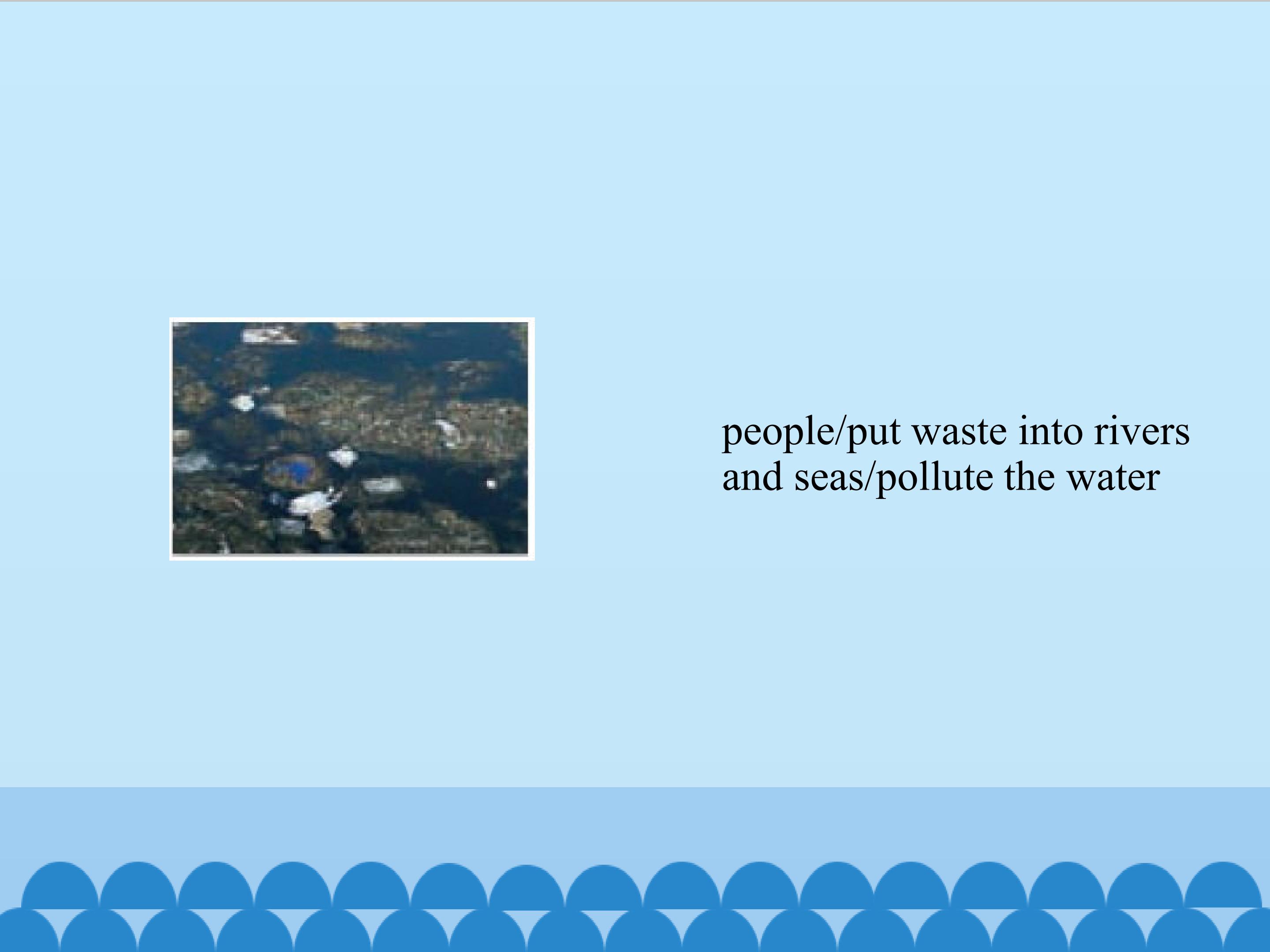 people/put waste into rivers and seas/pollute the water